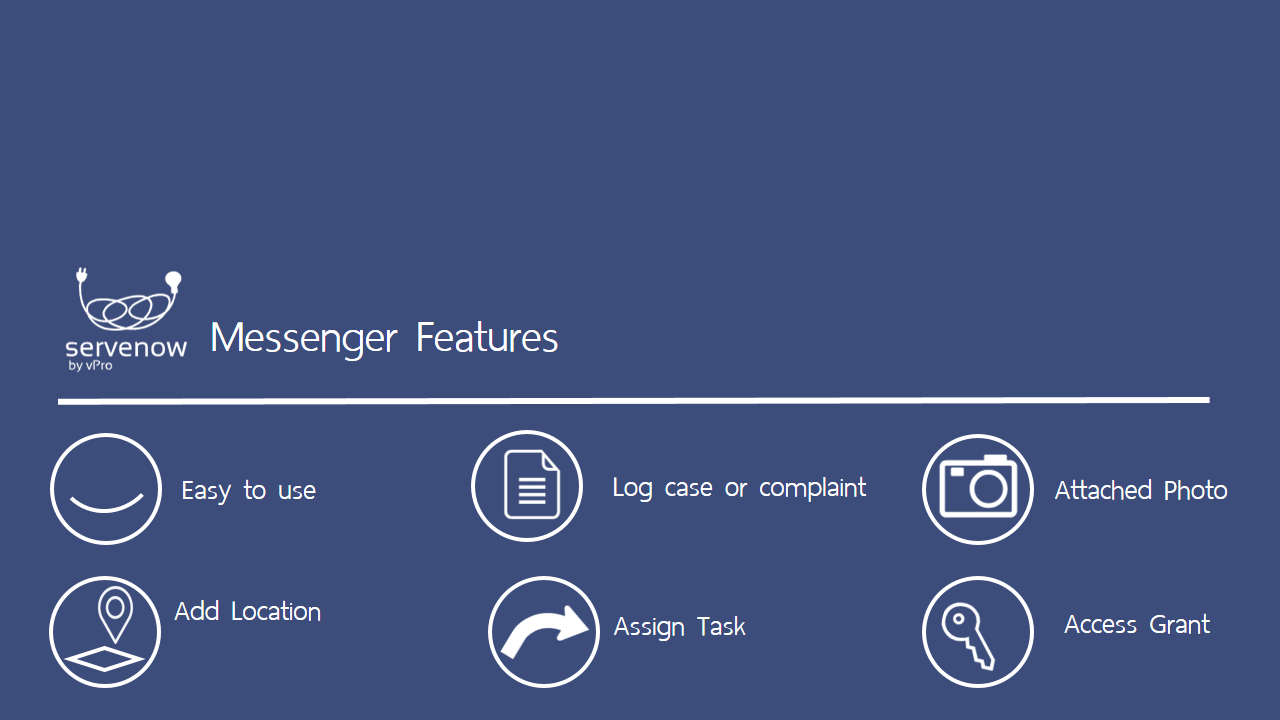 servenow
by vPro

Messenger Features

Easy to use

Log case or complaint

Attached Photo

Add Location

Assign Task

Access Grant